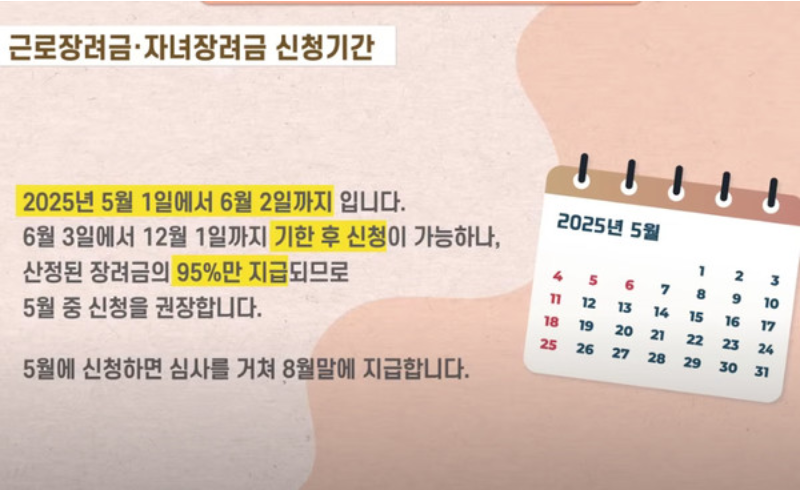 근로장려금·자녀장려금 신청기간

2025년 5월 1일에서 6월 2일까지 입니다.
6월 3일에서 12월 1일까지 기한 후 신청이 가능하나,
산정된 장려금의 95%만 지급되므로
5월 중 신청을 권장합니다.

5월에 신청하면 심사를 거쳐 8월말에 지급합니다.

2025년 5월

|  |  |  |  | 1 | 2 | 3 |
|---|---|---|---|---|---|---|
| 4 | 5 | 6 | 7 | 8 | 9 | 10 |
| 11 | 12 | 13 | 14 | 15 | 16 | 17 |
| 18 | 19 | 20 | 21 | 22 | 23 | 24 |
| 25 | 26 | 27 | 28 | 29 | 30 | 31 |